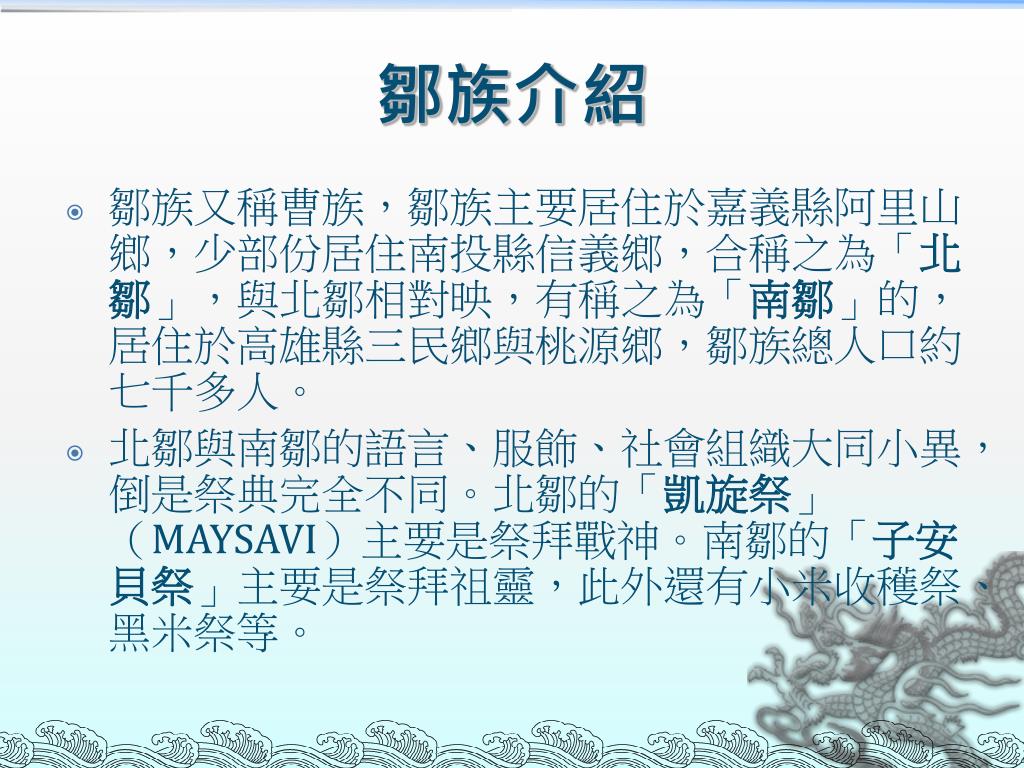 鄒族介紹

鄒族又稱曹族，鄒族主要居住於嘉義縣阿里山鄉，少部份居住南投縣信義鄉，合稱之為「北鄒」，與北鄒相對映，有稱之為「南鄒」的，居住於高雄縣三民鄉與桃源鄉，鄒族總人口約七千多人。

北鄒與南鄒的語言、服飾、社會組織大同小異，倒是祭典完全不同。北鄒的「凱旋祭」（MAYSAVI）主要是祭拜戰神。南鄒的「子安貝祭」主要是祭拜祖靈，此外還有小米收穫祭、黑米祭等。